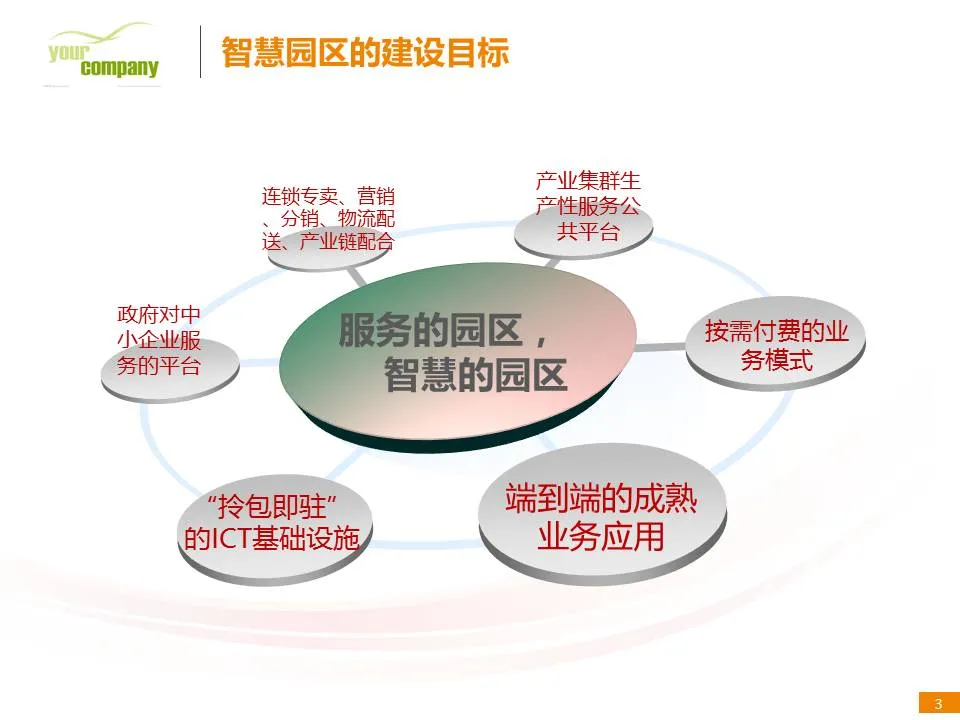 your company

智慧园区的建设目标

连锁专卖、营销、分销、物流配送、产业链配合

产业集群生产性服务公共平台

政府对中小企业服务的平台

服务的园区，智慧的园区

按需付费的业务模式

“拎包即驻”的ICT基础设施

端到端的成熟业务应用

3